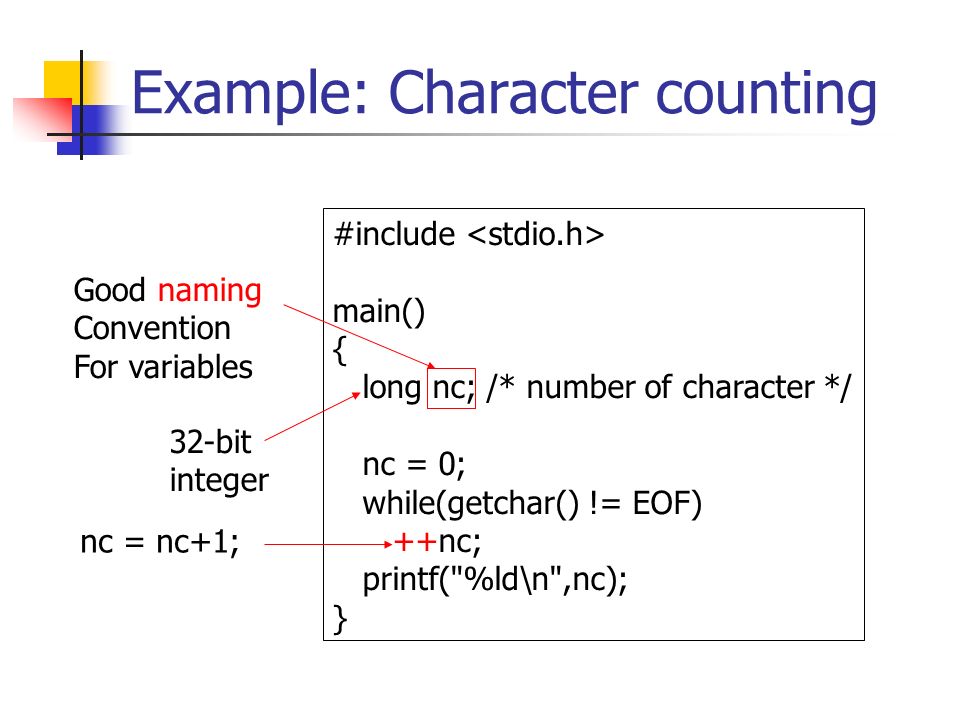 Example: Character counting

Good naming Convention For variables

32-bit integer

nc = nc+1;

#include <stdio.h>

main()
{
  long nc; /* number of character */

  nc = 0;
  while(getchar() != EOF)
    ++nc;
  printf("%ld\n",nc);
}